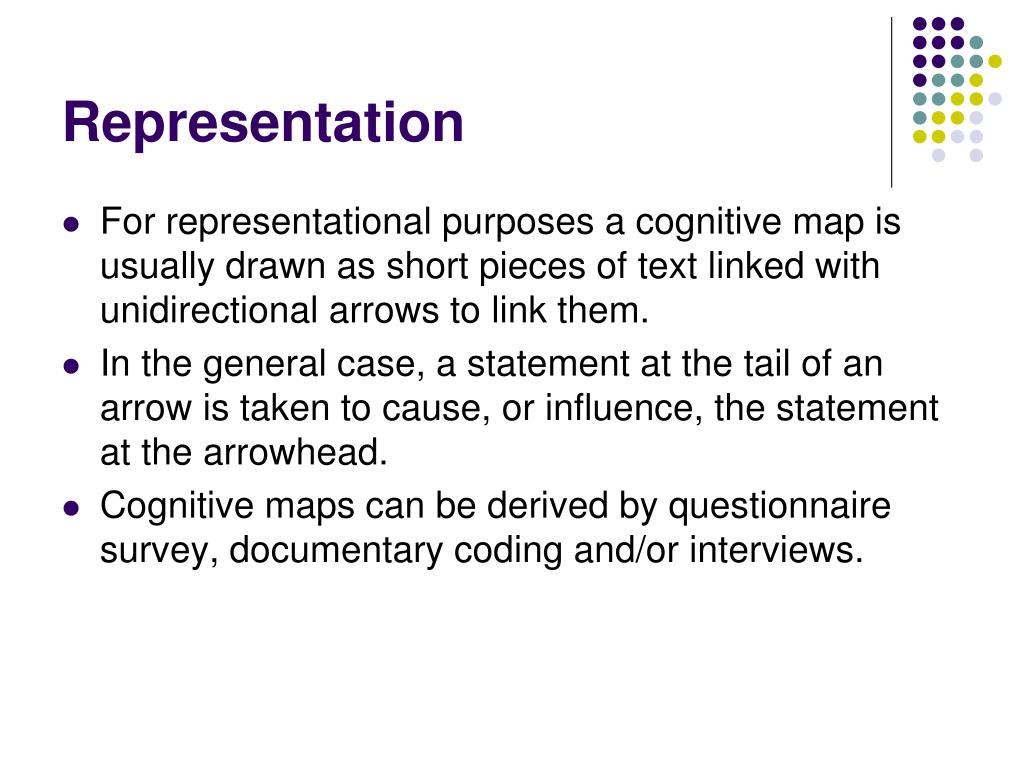 Representation

- For representational purposes a cognitive map is usually drawn as short pieces of text linked with unidirectional arrows to link them.
- In the general case, a statement at the tail of an arrow is taken to cause, or influence, the statement at the arrowhead.
- Cognitive maps can be derived by questionnaire survey, documentary coding and/or interviews.